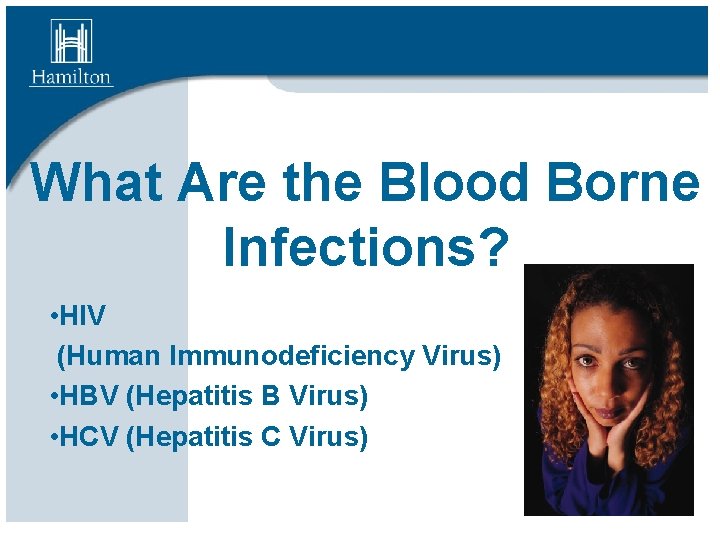 Hamilton

What Are the Blood Borne Infections?

•HIV
(Human Immunodeficiency Virus)
•HBV (Hepatitis B Virus)
•HCV (Hepatitis C Virus)